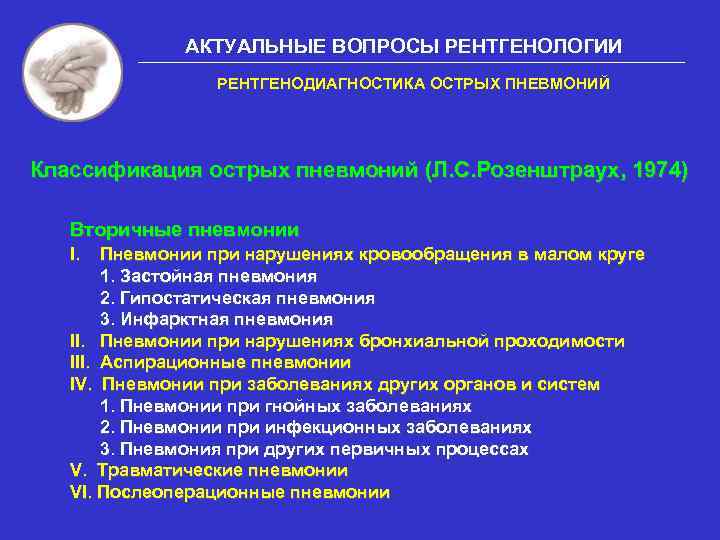 АКТУАЛЬНЫЕ ВОПРОСЫ РЕНТГЕНОЛОГИИ

РЕНТГЕНОДИАГНОСТИКА ОСТРЫХ ПНЕВМОНИЙ

Классификация острых пневмоний (Л.С.Розенштраух, 1974)

Вторичные пневмонии
I. Пневмонии при нарушениях кровообращения в малом круге
1. Застойная пневмония
2. Гипостатическая пневмония
3. Инфарктная пневмония
II. Пневмонии при нарушениях бронхиальной проходимости
III. Аспирационные пневмонии
IV. Пневмонии при заболеваниях других органов и систем
1. Пневмонии при гнойных заболеваниях
2. Пневмонии при инфекционных заболеваниях
3. Пневмония при других первичных процессах
V. Травматические пневмонии
VI. Послеоперационные пневмонии